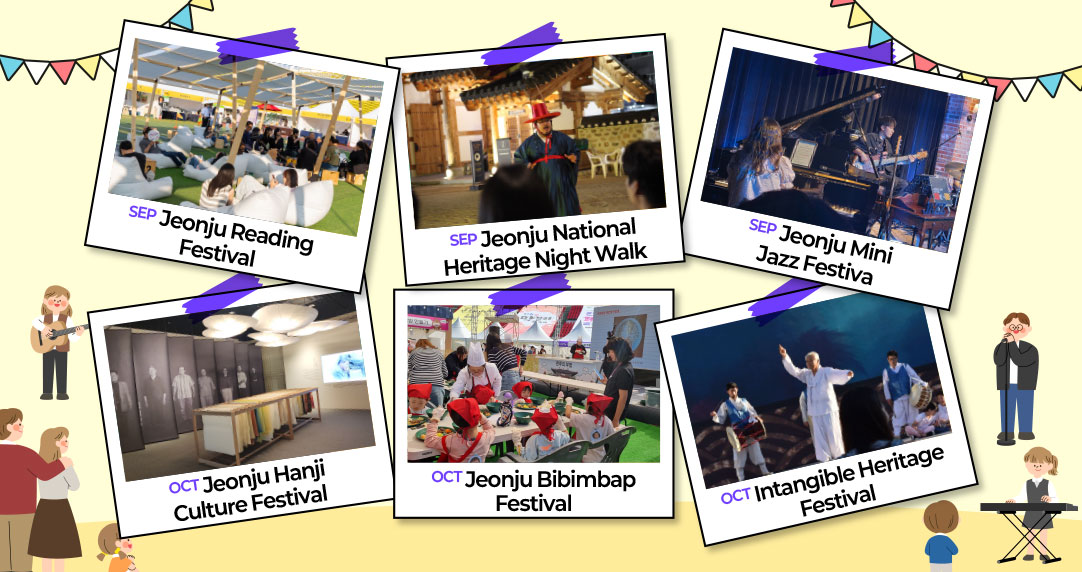 SEP Jeonju Reading Festival

SEP Jeonju National Heritage Night Walk

SEP Jeonju Mini Jazz Festiva

OCT Jeonju Hanji Culture Festival

OCT Jeonju Bibimbap Festival

OCT Intangible Heritage Festival